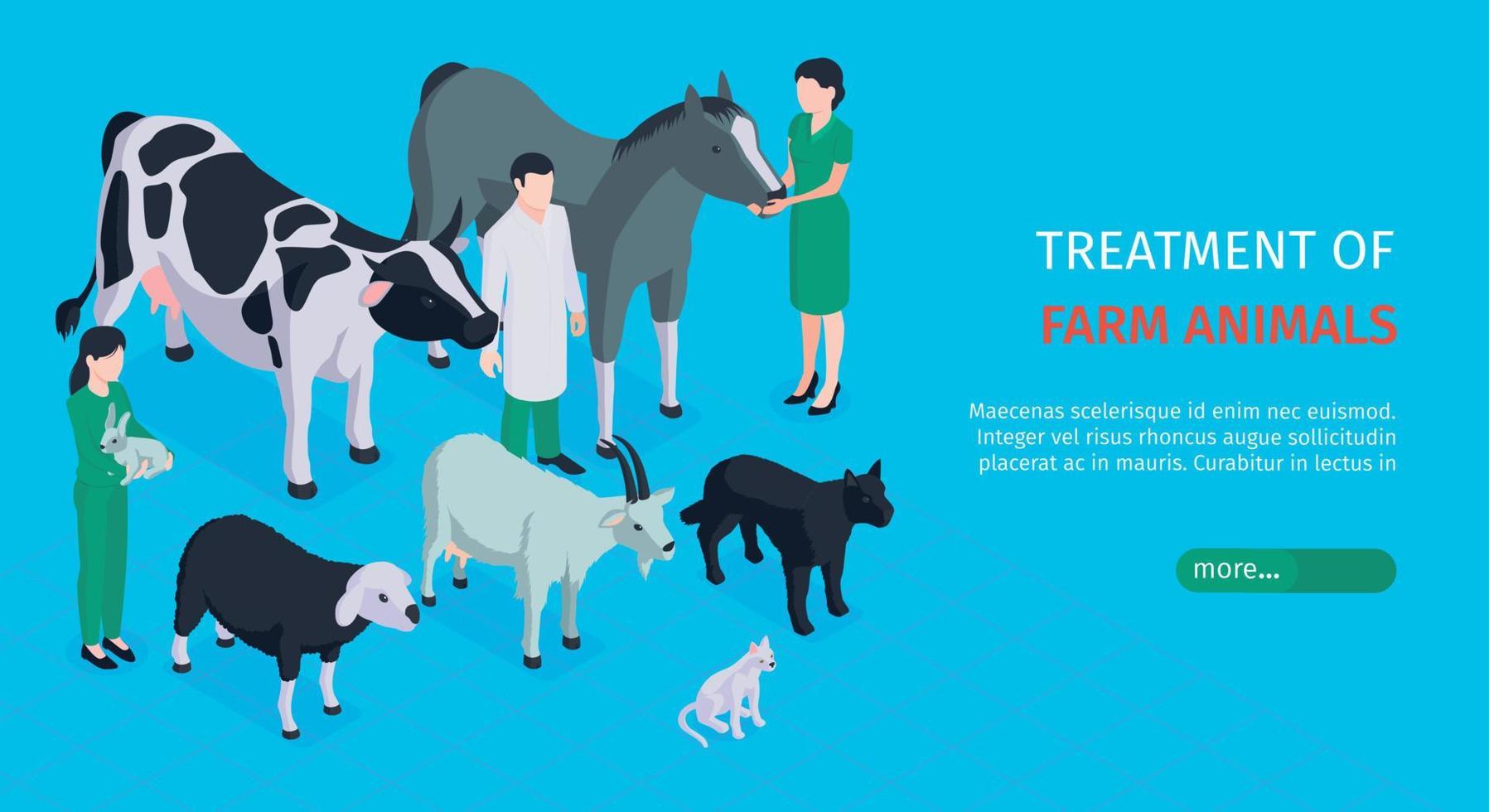 TREATMENT OF
FARM ANIMALS

Maecenas scelerisque id enim nec euismod. Integer vel risus rhoncus augue sollicitudin placerat ac in mauris. Curabitur in lectus in

more...